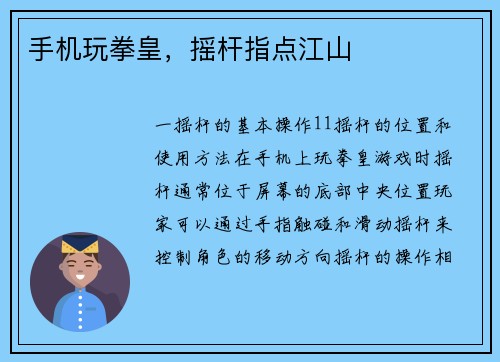 手机玩拳皇，摇杆指点江山

一摇杆的基本操作11摇杆的位置和使用方法在手机上玩拳皇游戏时摇杆通常位于屏幕的底部中央位置玩家可以通过手指触碰和滑动摇杆来控制角色的移动方向摇杆的操作相